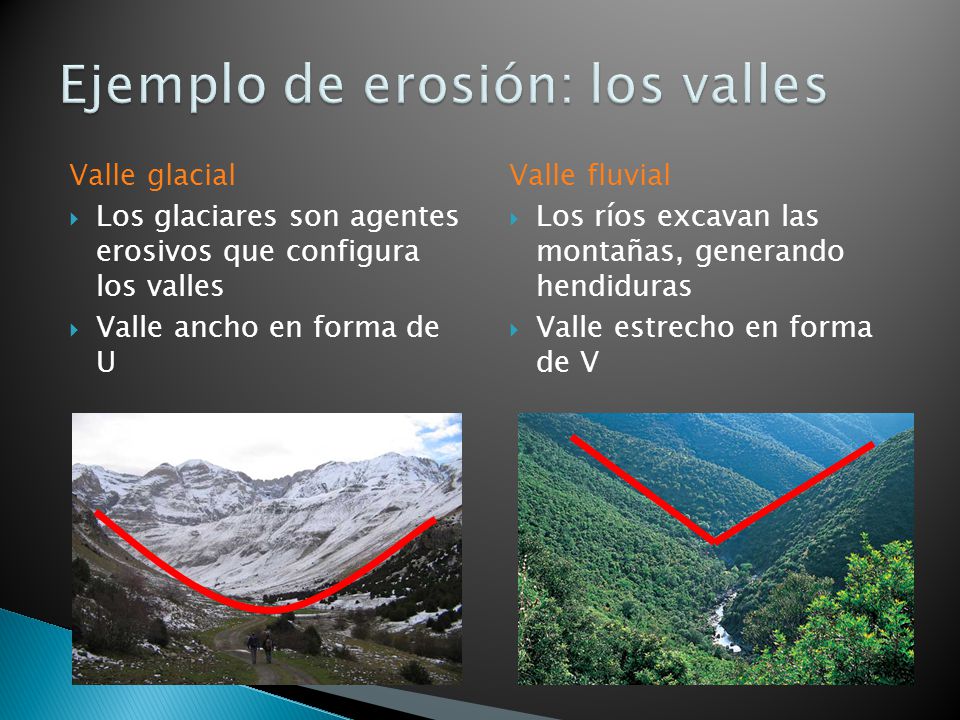 Ejemplo de erosión: los valles

Valle glacial

Los glaciares son agentes erosivos que configura los valles

Valle ancho en forma de U

Valle fluvial

Los ríos excavan las montañas, generando hendiduras

Valle estrecho en forma de V